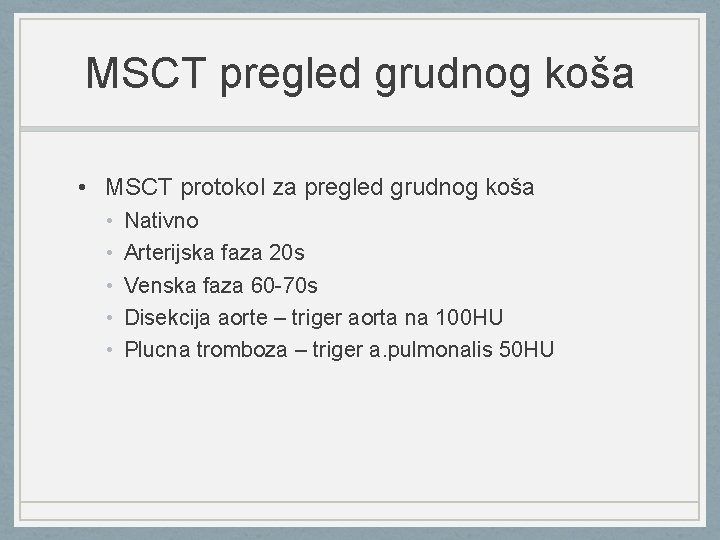 MSCT pregled grudnog koša

• MSCT protokol za pregled grudnog koša
  • Nativno
  • Arterijska faza 20s
  • Venska faza 60-70s
  • Disekcija aorte – triger aorta na 100HU
  • Plucna tromboza – triger a.pulmonalis 50HU